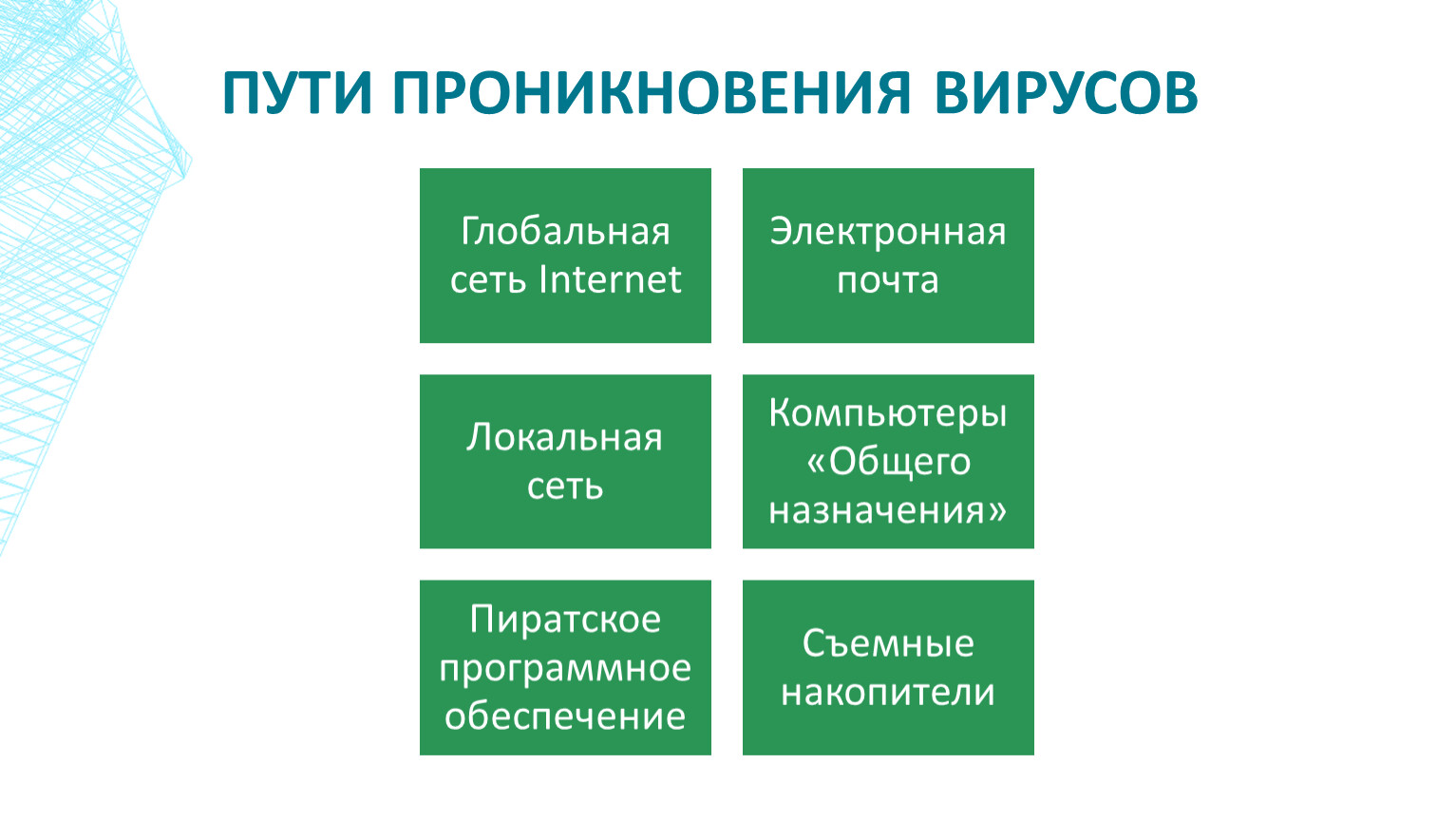 ПУТИ ПРОНИКНОВЕНИЯ ВИРУСОВ

Глобальная сеть Internet

Электронная почта

Локальная сеть

Компьютеры «Общего назначения»

Пиратское программное обеспечение

Съемные накопители